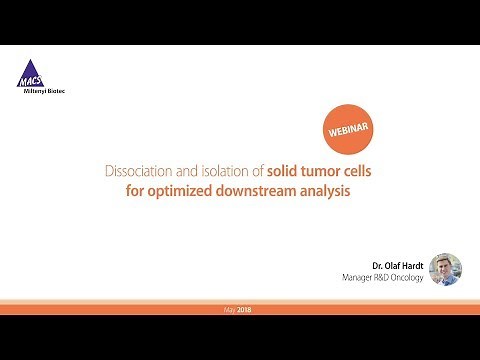 MACS
Miltenyi Biotec

WEBINAR

Dissociation and isolation of solid tumor cells for optimized downstream analysis

Dr. Olaf Hardt
Manager R&D Oncology

May 2018